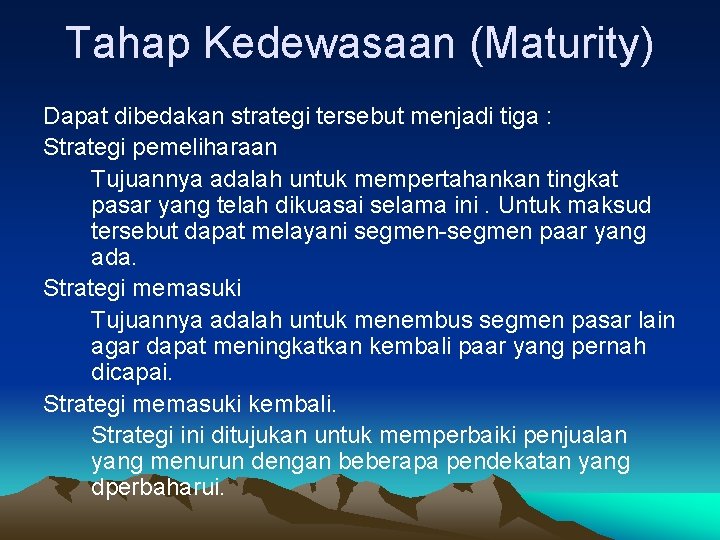 Tahap Kedewasaan (Maturity)

Dapat dibedakan strategi tersebut menjadi tiga :

Strategi pemeliharaan

Tujuannya adalah untuk mempertahankan tingkat pasar yang telah dikuasai selama ini . Untuk maksud tersebut dapat melayani segmen-segmen paar yang ada.

Strategi memasuki

Tujuannya adalah untuk menembus segmen pasar lain agar dapat meningkatkan kembali paar yang pernah dicapai.

Strategi memasuki kembali.

Strategi ini ditujukan untuk memperbaiki penjualan yang menurun dengan beberapa pendekatan yang dperbaharui.